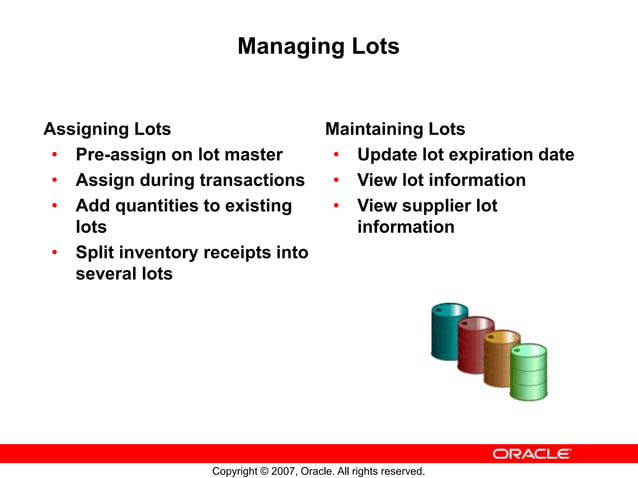 Managing Lots

Assigning Lots
• Pre-assign on lot master
• Assign during transactions
• Add quantities to existing lots
• Split inventory receipts into several lots

Maintaining Lots
• Update lot expiration date
• View lot information
• View supplier lot information

ORACLE

Copyright © 2007, Oracle. All rights reserved.